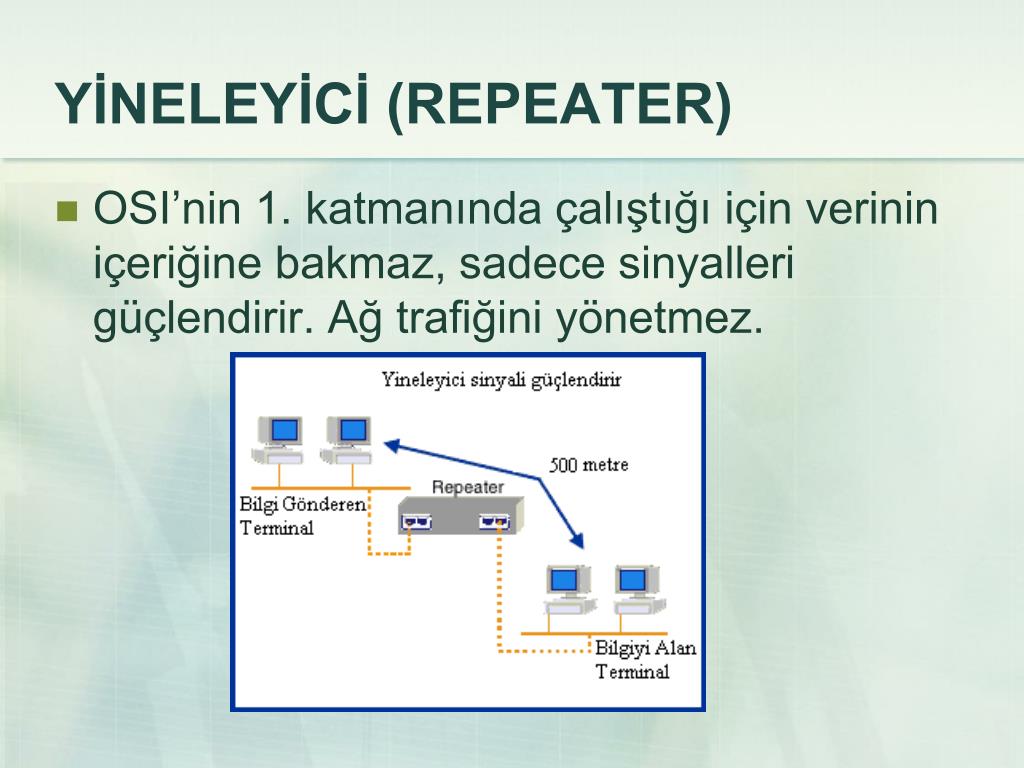 YİNELEYİCİ (REPEATER)

OSI’nin 1. katmanında çalıştığı için verinin içeriğine bakmaz, sadece sinyalleri güçlendirir. Ağ trafiğini yönetmez.

Yineleyici sinyali güçlendirir

500 metre

Repeater

Bilgi Gönderen Terminal

Bilgiyi Alan Terminal